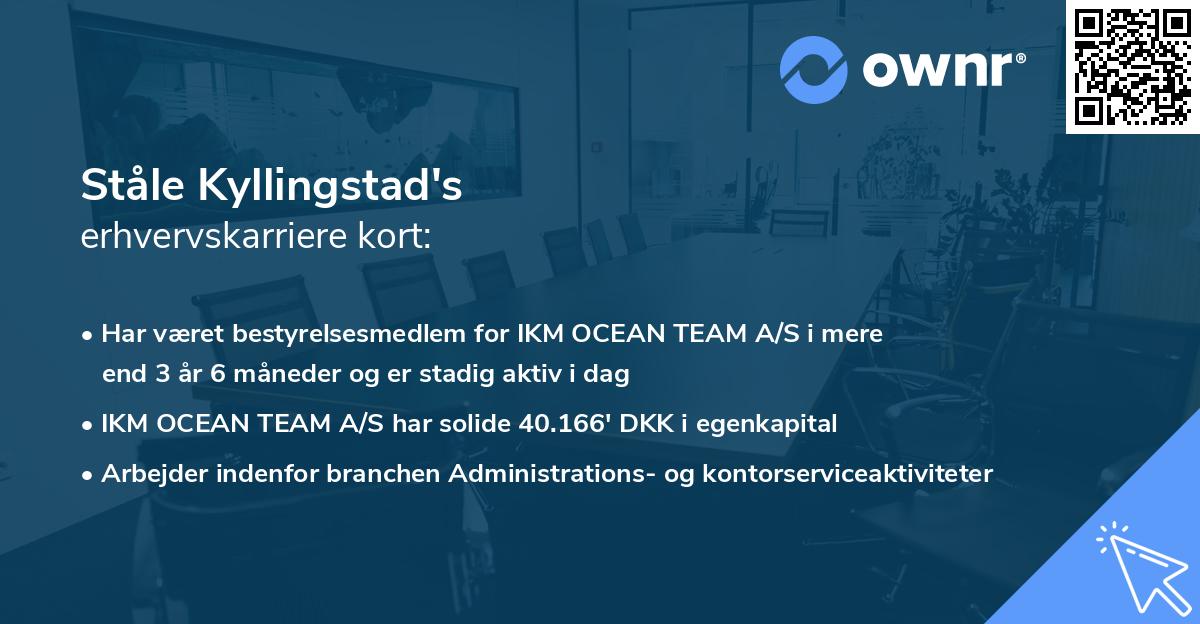 ownr®

Ståle Kyllingstad's
erhvervskarriere kort:

• Har været bestyrelsesmedlem for IKM OCEAN TEAM A/S i mere end 3 år 6 måneder og er stadig aktiv i dag

• IKM OCEAN TEAM A/S har solide 40.166' DKK i egenkapital

• Arbejder indenfor branchen Administrations- og kontorserviceaktiviteter